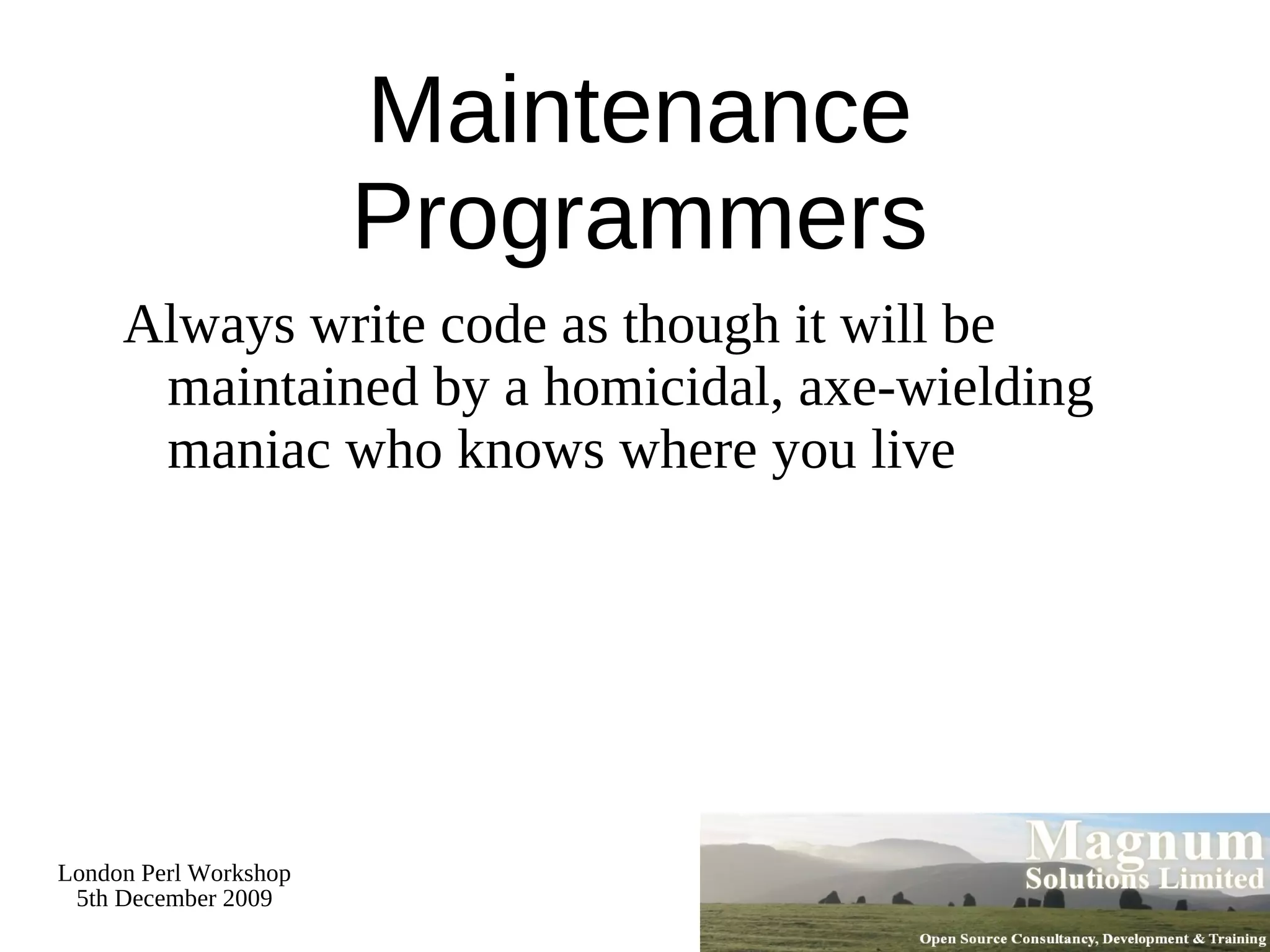 Maintenance Programmers

Always write code as though it will be maintained by a homicidal, axe-wielding maniac who knows where you live

London Perl Workshop
5th December 2009

Magnum
Solutions Limited

Open Source Consultancy, Development & Training